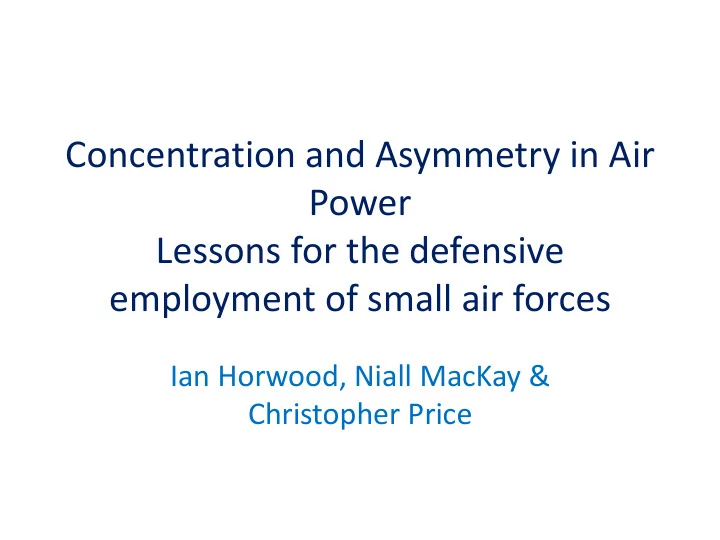 Concentration and Asymmetry in Air Power
Lessons for the defensive employment of small air forces

Ian Horwood, Niall MacKay & Christopher Price